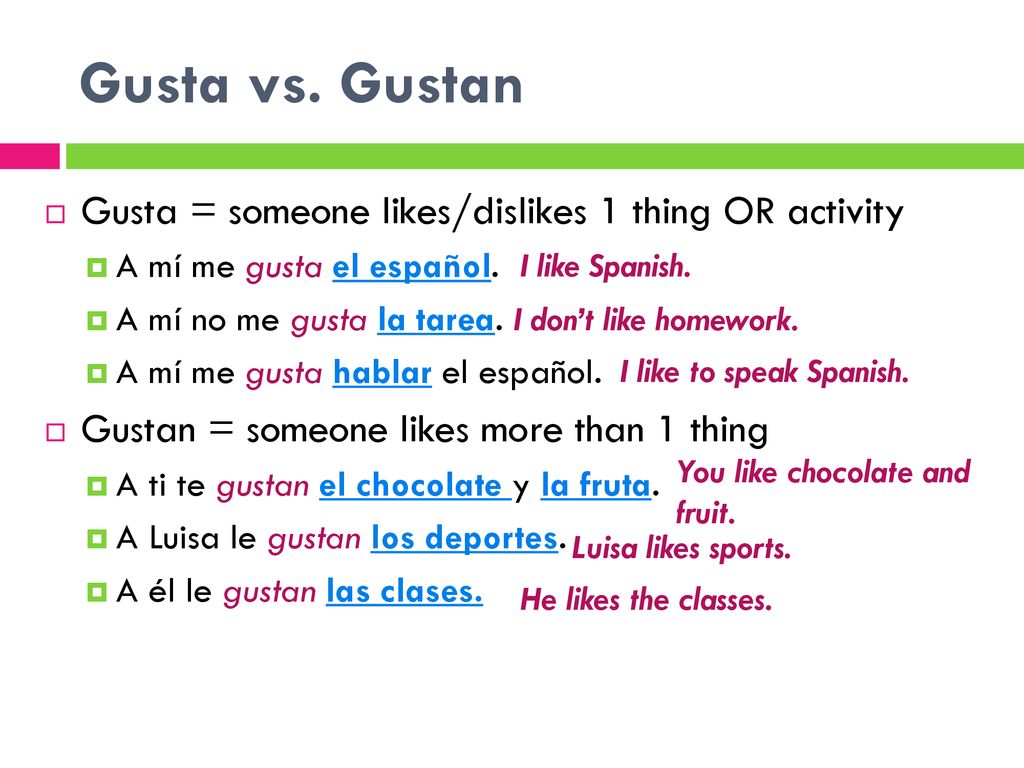 Gusta vs. Gustan

Gusta = someone likes/dislikes 1 thing OR activity

A mí me gusta el español. I like Spanish.

A mí no me gusta la tarea. I don't like homework.

A mí me gusta hablar el español. I like to speak Spanish.

Gustan = someone likes more than 1 thing

A ti te gustan el chocolate y la fruta. You like chocolate and fruit.

A Luisa le gustan los deportes. Luisa likes sports.

A él le gustan las clases. He likes the classes.